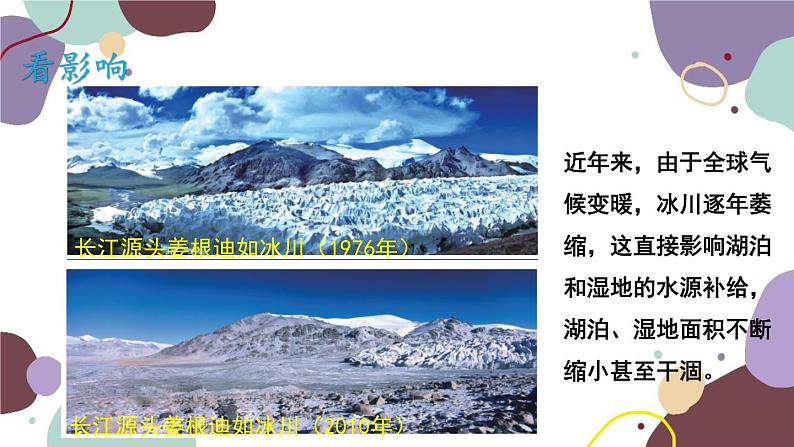 看影响

长江源头姜根迪如冰川（1976年）

长江源头姜根迪如冰川（2010年）

近年来，由于全球气候变暖，冰川逐年萎缩，这直接影响湖泊和湿地的水源补给，湖泊、湿地面积不断缩小甚至干涸。